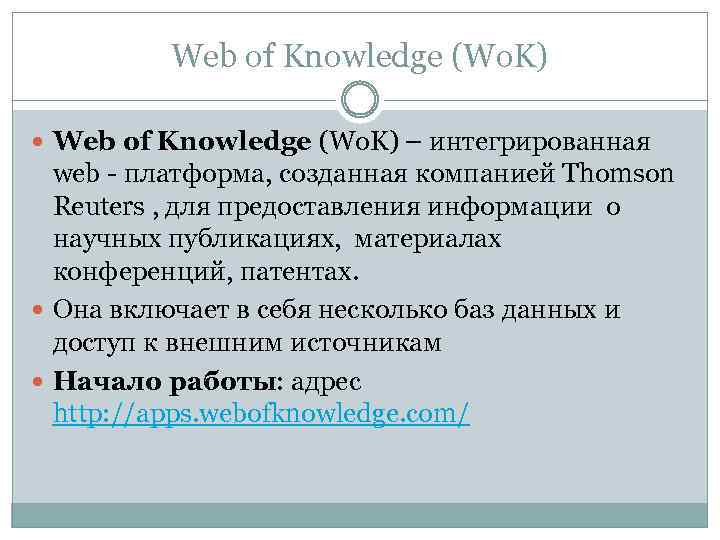 Web of Knowledge (WoK)

Web of Knowledge (WoK) – интегрированная web - платформа, созданная компанией Thomson Reuters , для предоставления информации о научных публикациях, материалах конференций, патентах.

Она включает в себя несколько баз данных и доступ к внешним источникам

Начало работы: адрес http://apps.webofknowledge.com/